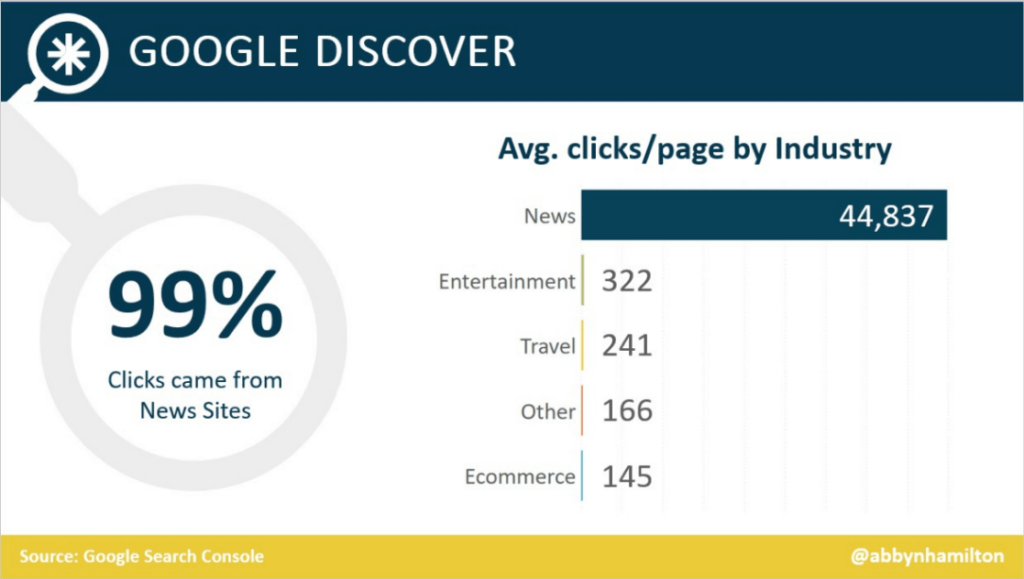 GOOGLE DISCOVER

99%
Clicks came from News Sites

Avg. clicks/page by Industry

News 44,837
Entertainment 322
Travel 241
Other 166
Ecommerce 145

Source: Google Search Console
@abbynhamilton